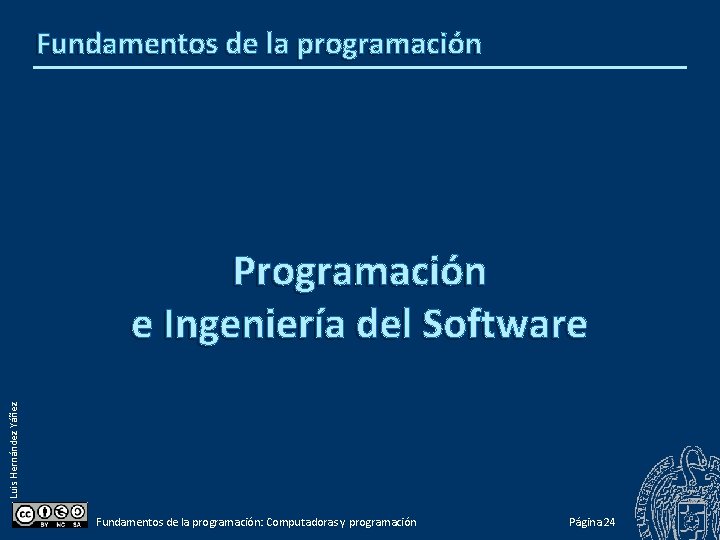 Fundamentos de la programación

Programación
e Ingeniería del Software

Luis Hernández Yáñez

BY NC SA

Fundamentos de la programación: Computadoras y programación

Página 24